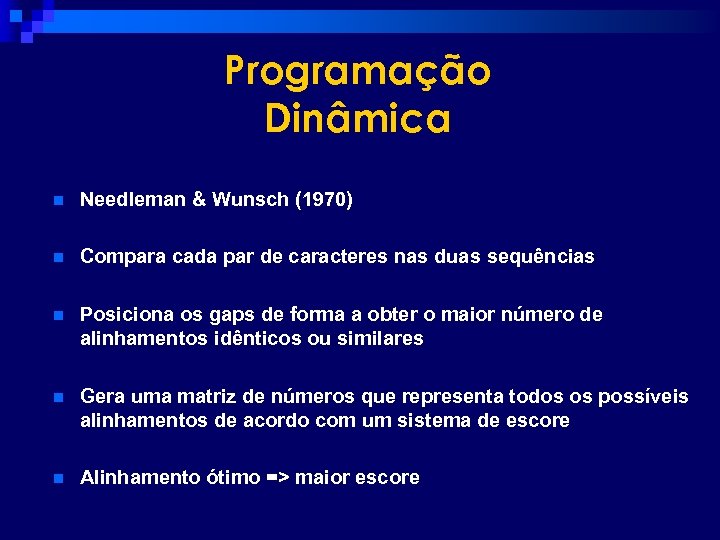 Programação Dinâmica

Needleman & Wunsch (1970)

Compara cada par de caracteres nas duas sequências

Posiciona os gaps de forma a obter o maior número de alinhamentos idênticos ou similares

Gera uma matriz de números que representa todos os possíveis alinhamentos de acordo com um sistema de escore

Alinhamento ótimo => maior escore